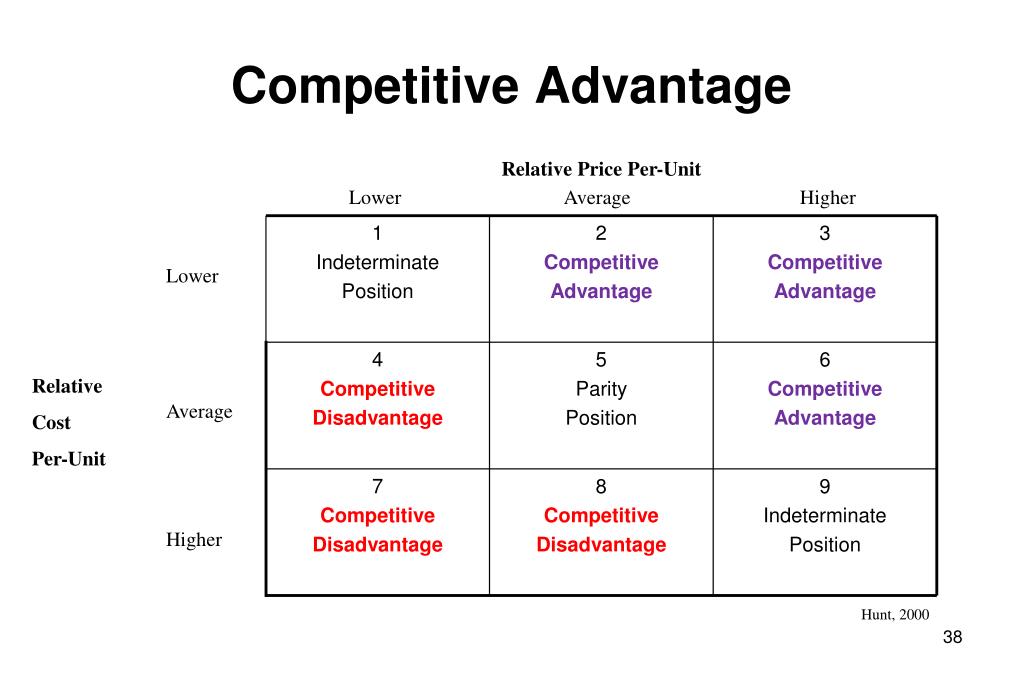 Competitive Advantage

Relative Price Per-Unit

Relative Cost Per-Unit

| | Lower | Average | Higher |
|---|---|---|---|
| Lower | 1 Indeterminate Position | 2 Competitive Advantage | 3 Competitive Advantage |
| Average | 4 Competitive Disadvantage | 5 Parity Position | 6 Competitive Advantage |
| Higher | 7 Competitive Disadvantage | 8 Competitive Disadvantage | 9 Indeterminate Position |

Hunt, 2000

38